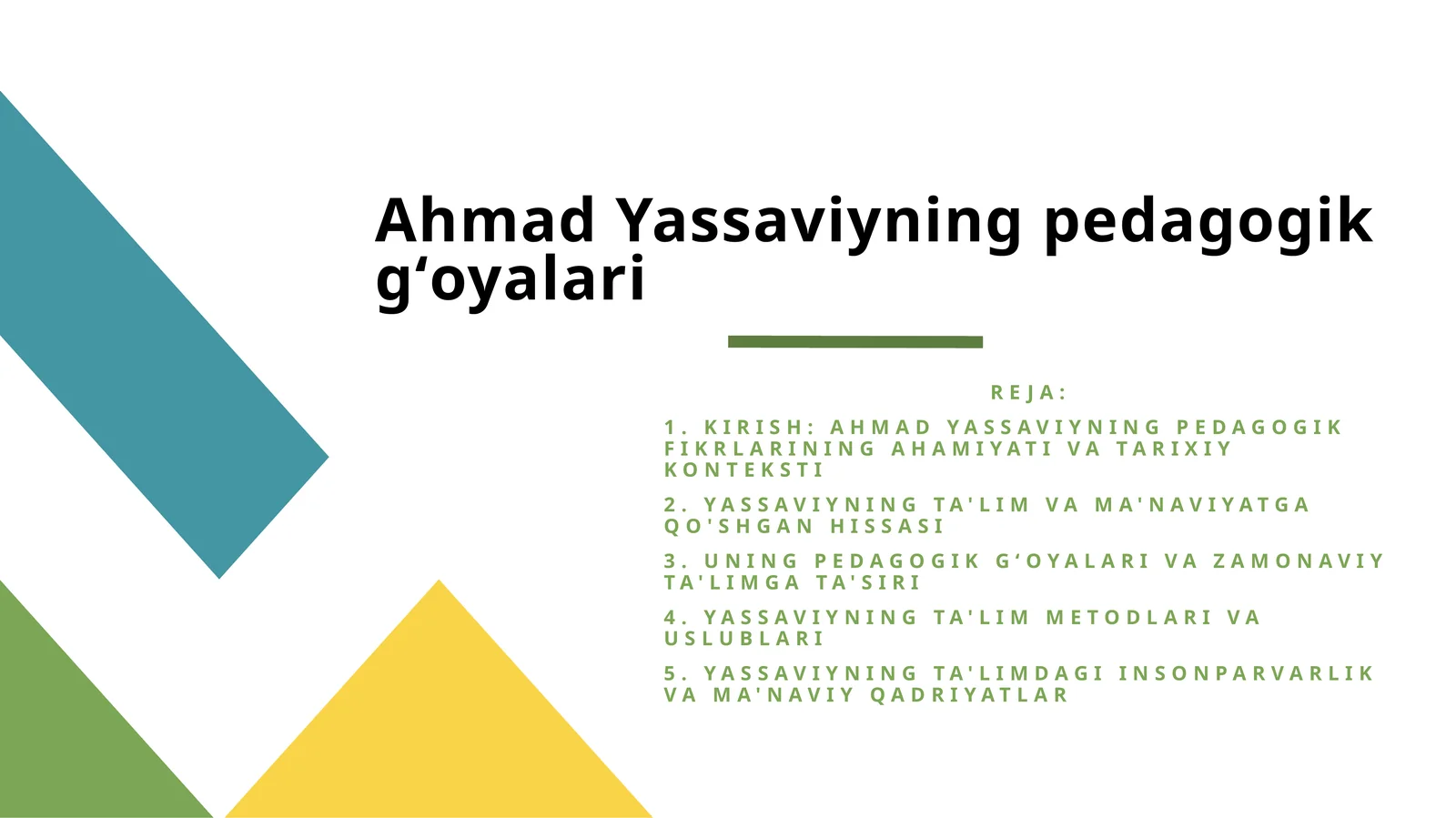 Ahmad Yassaviyning pedagogik g‘oyalari

REJA:

1. KIRISH: AHMAD YASSAVIYNING PEDAGOGIK FIKRLARINING AHAMIYATI VA TARIXIY KONTEKSTI

2. YASSAVIYNING TA'LIM VA MA'NAVIYATGA QO'SHGAN HISSASI

3. UNING PEDAGOGIK G‘OYALARI VA ZAMONAVIY TA'LIMGA TA'SIRI

4. YASSAVIYNING TA'LIM METODLARI VA USLUBLARI

5. YASSAVIYNING TA'LIMDAGI INSONPARVARLIK VA MA'NAVIY QADRIYATLAR